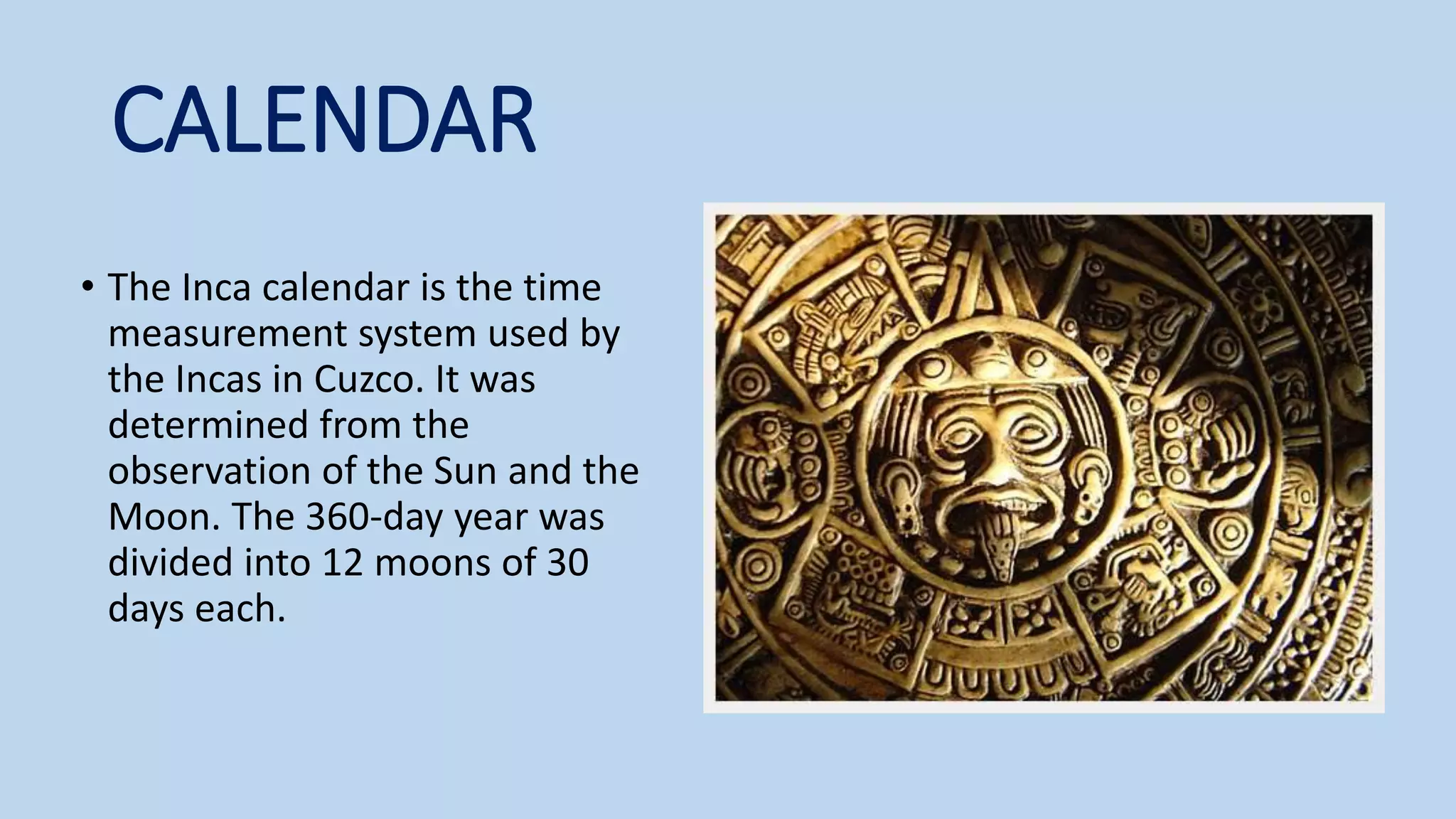 CALENDAR

• The Inca calendar is the time measurement system used by the Incas in Cuzco. It was determined from the observation of the Sun and the Moon. The 360-day year was divided into 12 moons of 30 days each.